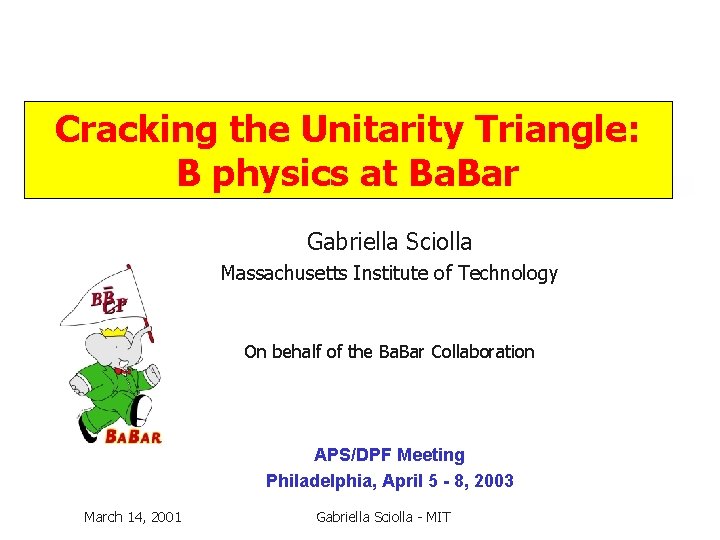 Cracking the Unitarity Triangle:
B physics at BaBar

Gabriella Sciolla

Massachusetts Institute of Technology

$B\bar{B}$ CP

BABAR

On behalf of the BaBar Collaboration

APS/DPF Meeting

Philadelphia, April 5 - 8, 2003

March 14, 2001

Gabriella Sciolla - MIT